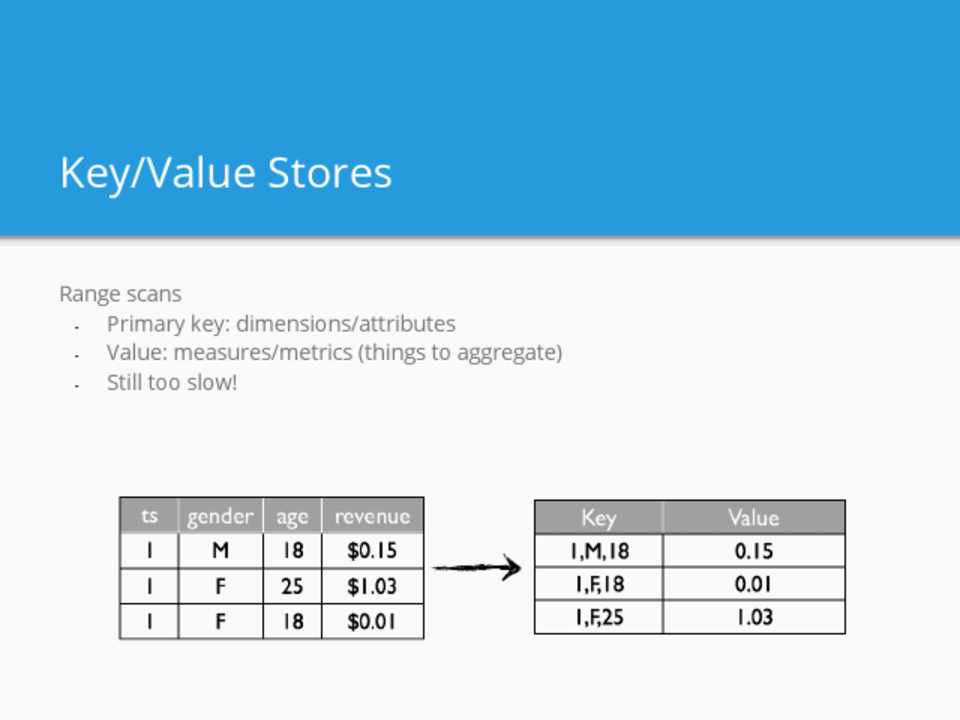 Key/Value Stores

Range scans
- Primary key: dimensions/attributes
- Value: measures/metrics (things to aggregate)
- Still too slow!

| ts | gender | age | revenue |
|---|---|---|---|
| 1 | M | 18 | \$0.15 |
| 1 | F | 25 | \$1.03 |
| 1 | F | 18 | \$0.01 |

| Key | Value |
|---|---|
| 1,M,18 | 0.15 |
| 1,F,18 | 0.01 |
| 1,F,25 | 1.03 |